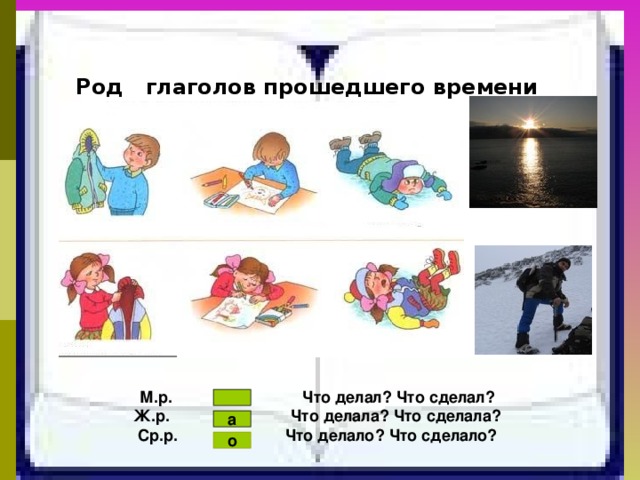 Род глаголов прошедшего времени

М.р. Что делал? Что сделал?
Ж.р. а Что делала? Что сделала?
Ср.р. о Что делало? Что сделало?